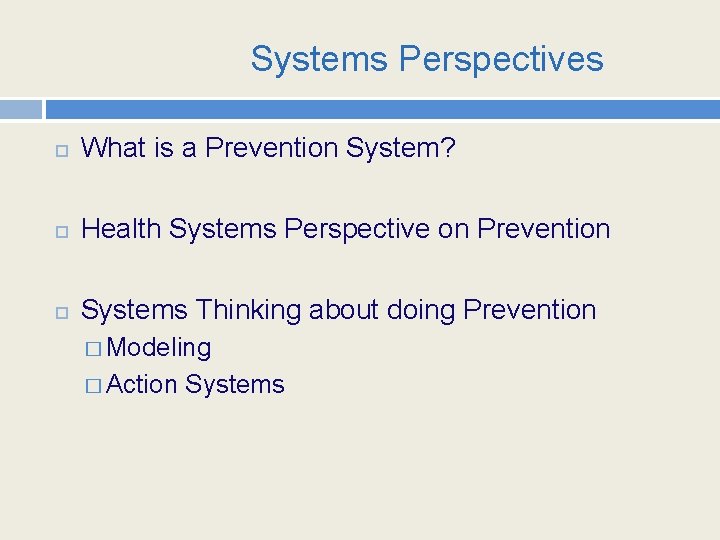 Systems Perspectives

□ What is a Prevention System?

□ Health Systems Perspective on Prevention

□ Systems Thinking about doing Prevention
□ Modeling
□ Action Systems